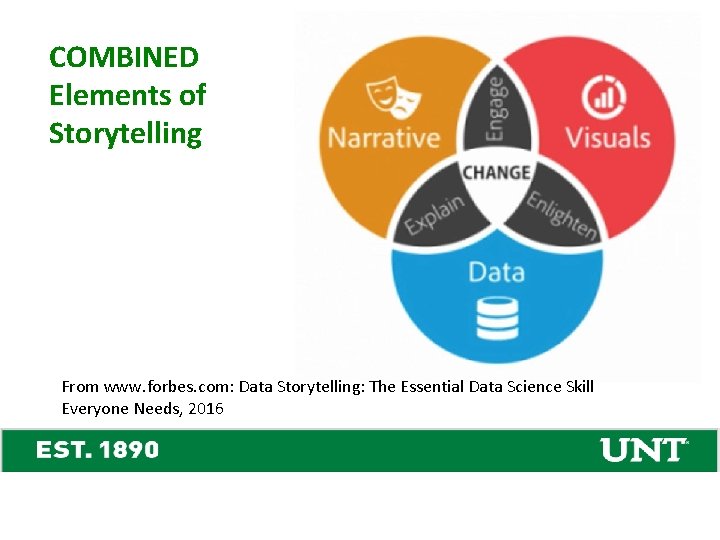 COMBINED Elements of Storytelling

Narrative

Engage

Visuals

CHANGE

Explain

Enlighten

Data

From www.forbes.com: Data Storytelling: The Essential Data Science Skill Everyone Needs, 2016

EST. 1890

UNT